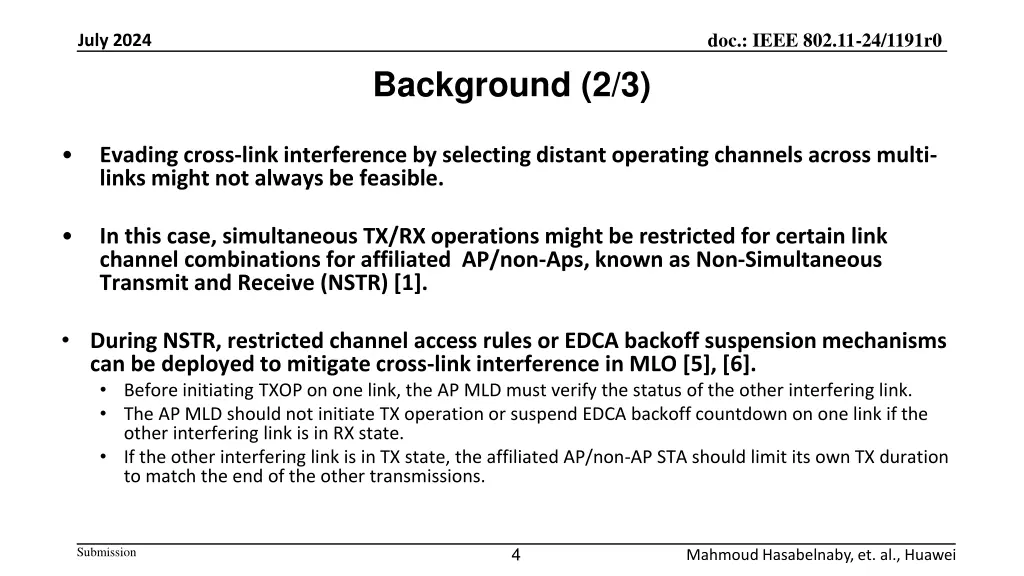 July 2024

doc.: IEEE 802.11-24/1191r0

Background (2/3)

• Evading cross-link interference by selecting distant operating channels across multi-links might not always be feasible.

• In this case, simultaneous TX/RX operations might be restricted for certain link channel combinations for affiliated AP/non-Aps, known as Non-Simultaneous Transmit and Receive (NSTR) [1].

• During NSTR, restricted channel access rules or EDCA backoff suspension mechanisms can be deployed to mitigate cross-link interference in MLO [5], [6].
  • Before initiating TXOP on one link, the AP MLD must verify the status of the other interfering link.
  • The AP MLD should not initiate TX operation or suspend EDCA backoff countdown on one link if the other interfering link is in RX state.
  • If the other interfering link is in TX state, the affiliated AP/non-AP STA should limit its own TX duration to match the end of the other transmissions.

Submission

4

Mahmoud Hasabelnaby, et. al., Huawei